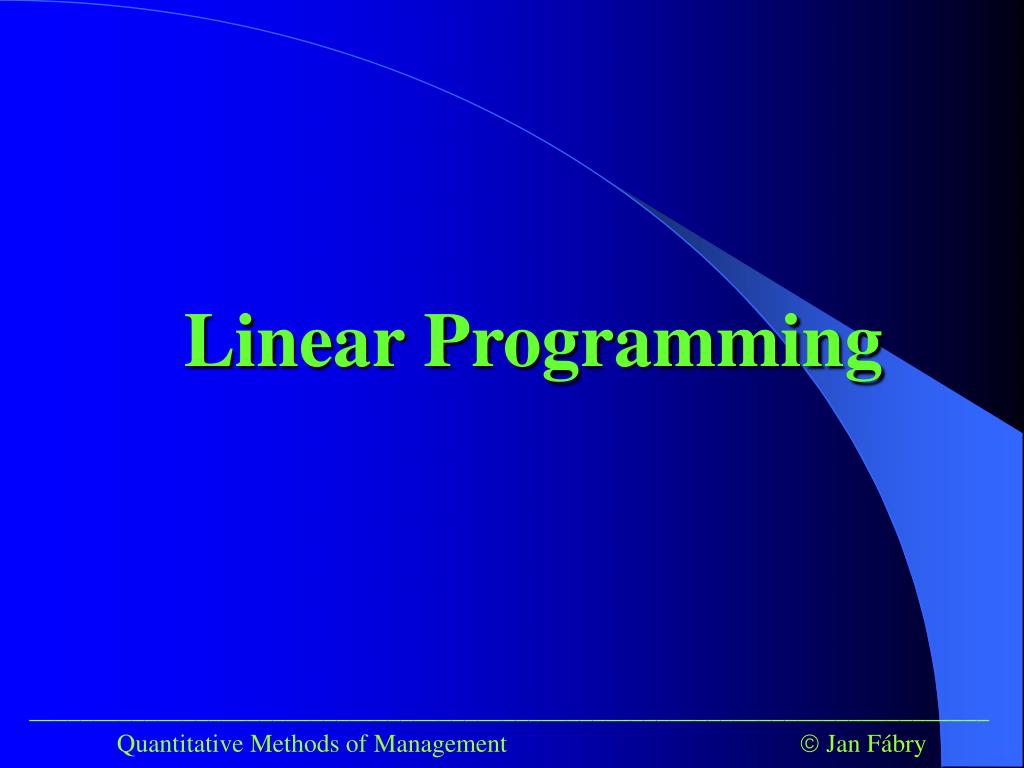 Linear Programming

Quantitative Methods of Management

© Jan Fábry